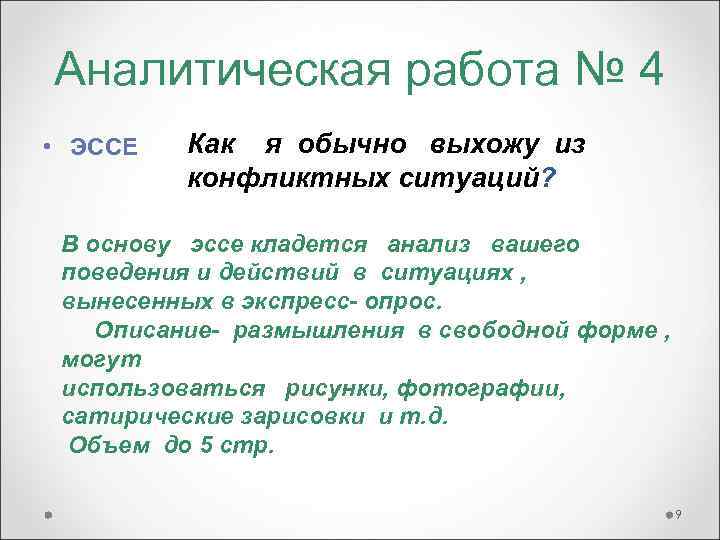 Аналитическая работа № 4

• ЭССЕ

Как я обычно выхожу из конфликтных ситуаций?

В основу эссе кладется анализ вашего поведения и действий в ситуациях , вынесенных в экспресс- опрос.

Описание- размышления в свободной форме , могут использоваться рисунки, фотографии, сатирические зарисовки и т.д.

Объем до 5 стр.

9